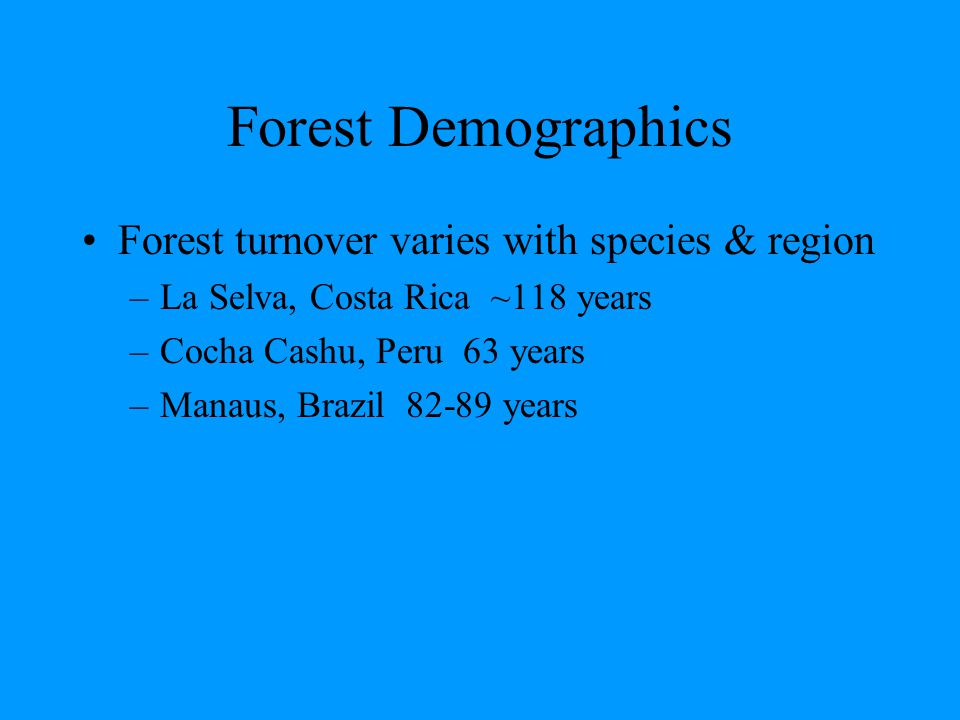 Forest Demographics

• Forest turnover varies with species & region
– La Selva, Costa Rica ~118 years
– Cocha Cashu, Peru 63 years
– Manaus, Brazil 82-89 years